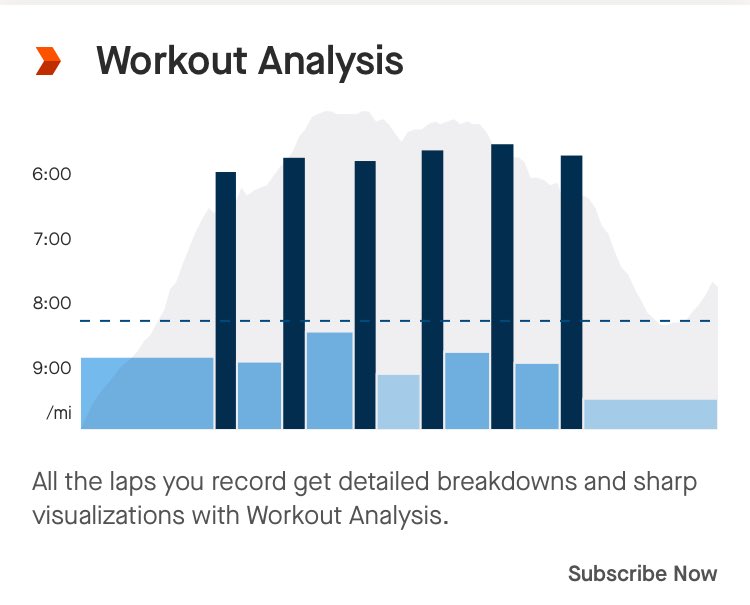 Workout Analysis

6:00
7:00
8:00
9:00
/mi

All the laps you record get detailed breakdowns and sharp visualizations with Workout Analysis.

Subscribe Now